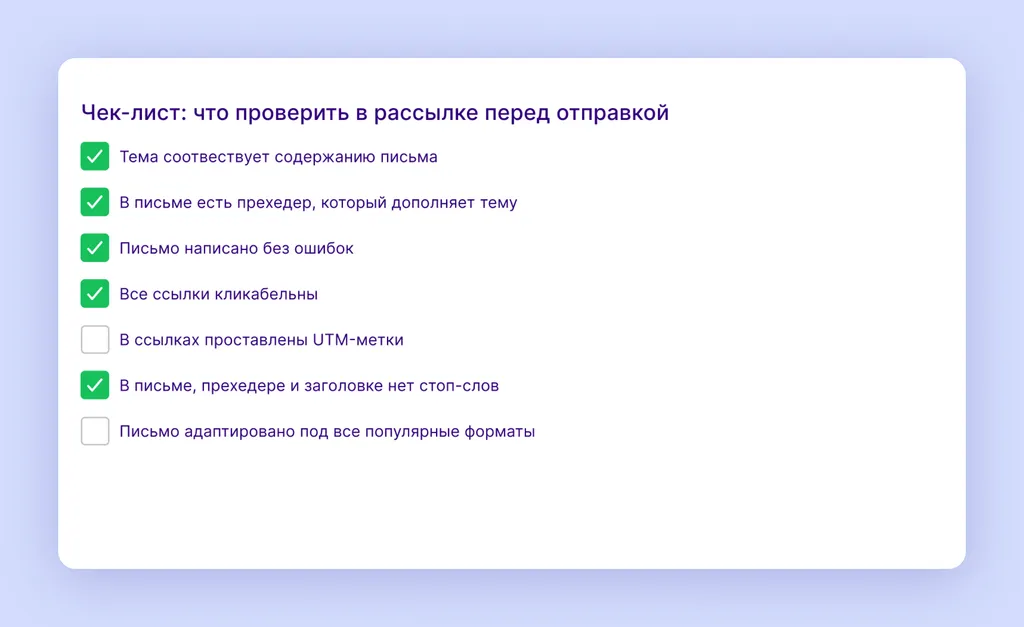 Чек-лист: что проверить в рассылке перед отправкой

Тема соотвествует содержанию письма

В письме есть прехедер, который дополняет тему

Письмо написано без ошибок

Все ссылки кликабельны

В ссылках проставлены UTM-метки

В письме, прехедере и заголовке нет стоп-слов

Письмо адаптировано под все популярные форматы